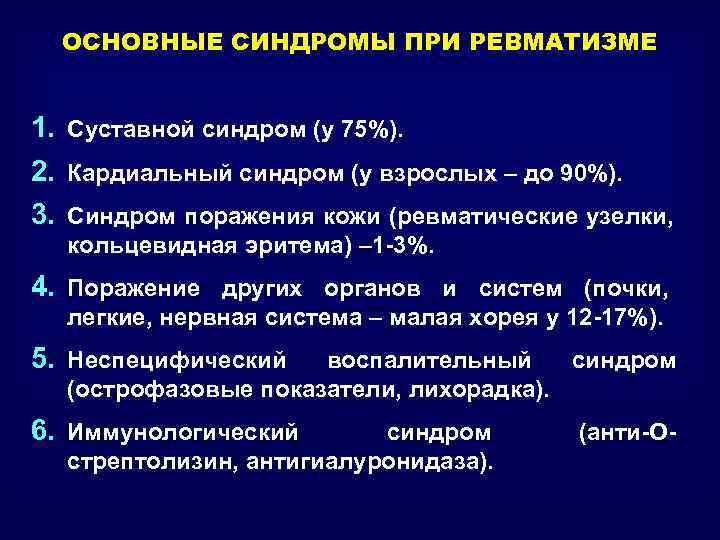 ОСНОВНЫЕ СИНДРОМЫ ПРИ РЕВМАТИЗМЕ

1. Суставной синдром (у 75%).

2. Кардиальный синдром (у взрослых – до 90%).

3. Синдром поражения кожи (ревматические узелки, кольцевидная эритема) –1-3%.

4. Поражение других органов и систем (почки, легкие, нервная система – малая хорея у 12-17%).

5. Неспецифический воспалительный синдром (острофазовые показатели, лихорадка).

6. Иммунологический синдром (анти-О-стрептолизин, антигиалуронидаза).